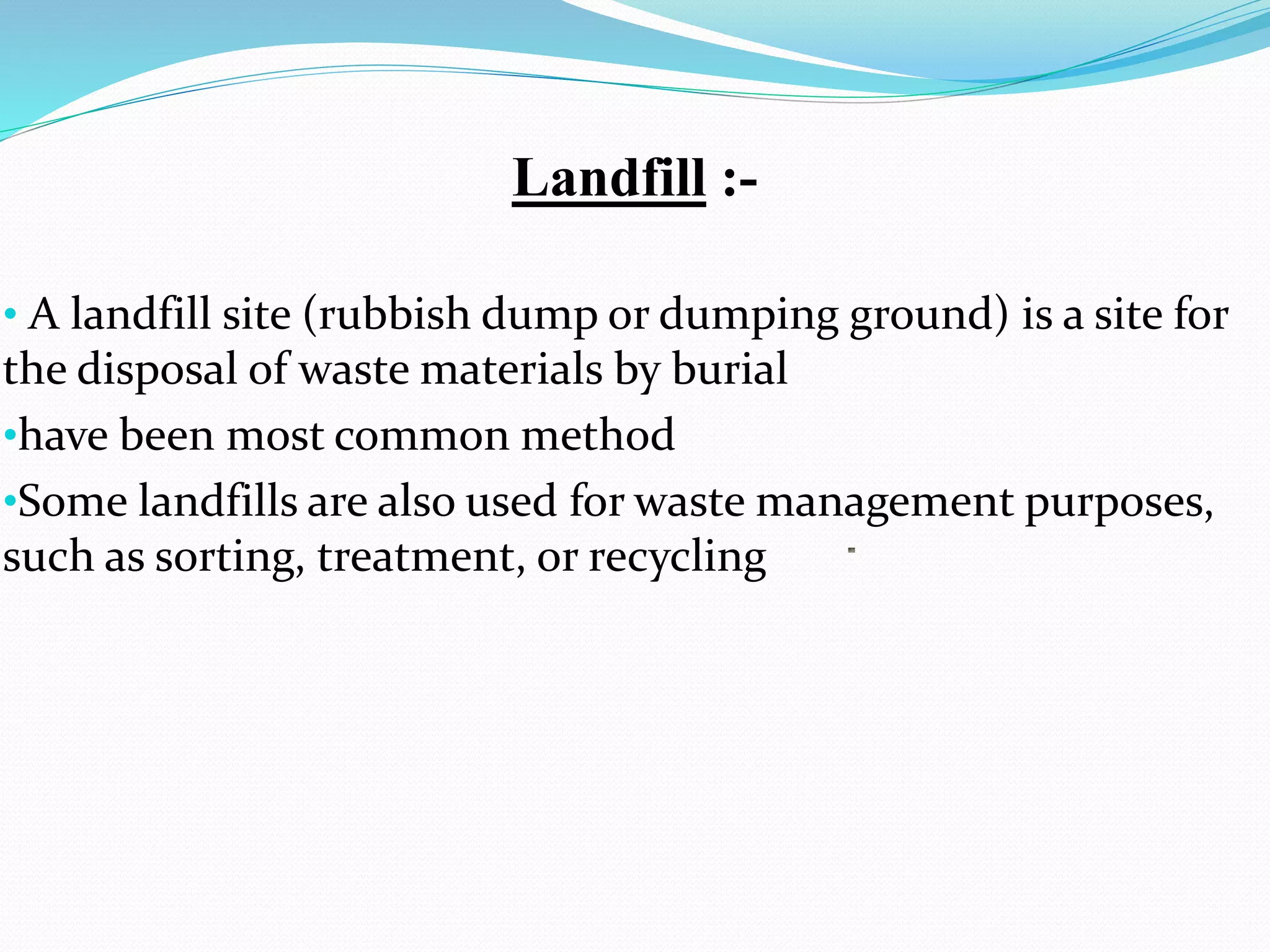 Landfill :-

• A landfill site (rubbish dump or dumping ground) is a site for the disposal of waste materials by burial

•have been most common method

•Some landfills are also used for waste management purposes, such as sorting, treatment, or recycling